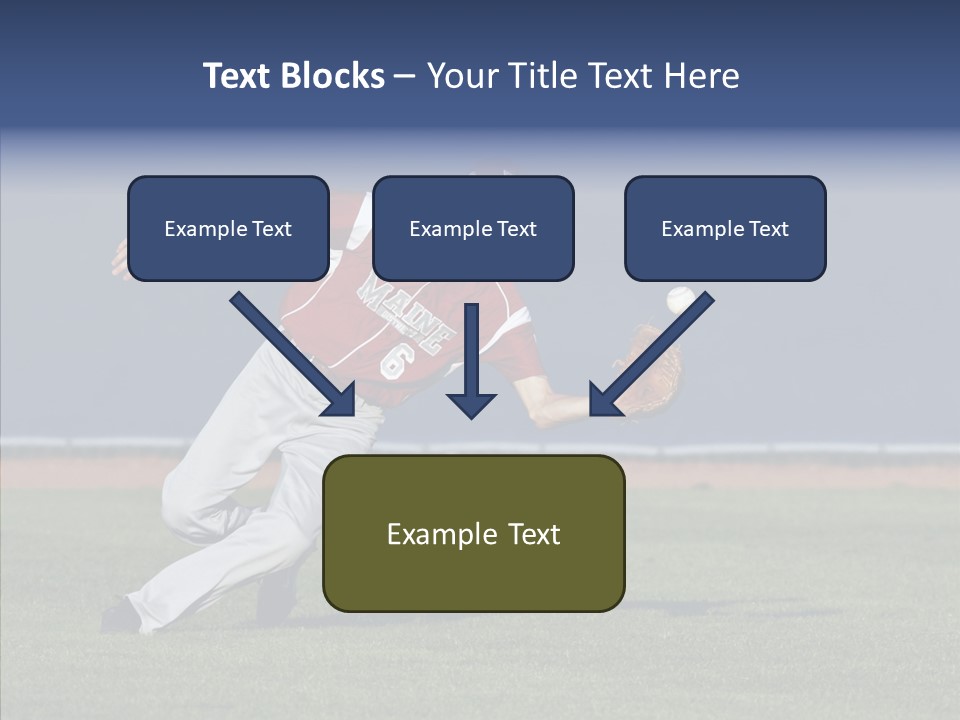 Text Blocks – Your Title Text Here

Example Text

Example Text

Example Text

MAINE

6

Example Text